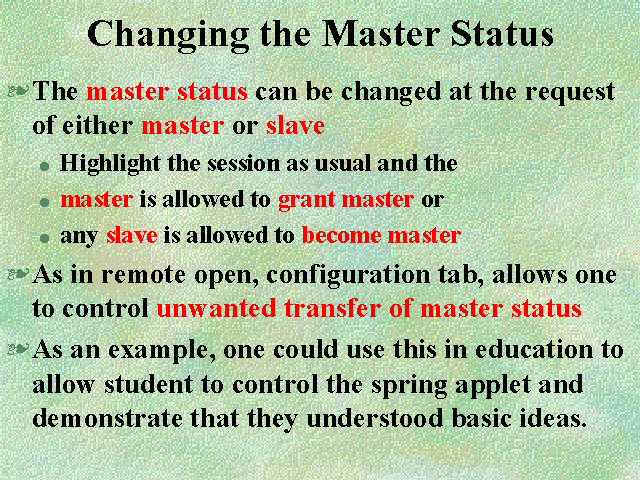 Changing the Master Status

The master status can be changed at the request of either master or slave

Highlight the session as usual and the

master is allowed to grant master or

any slave is allowed to become master

As in remote open, configuration tab, allows one to control unwanted transfer of master status

As an example, one could use this in education to allow student to control the spring applet and demonstrate that they understood basic ideas.